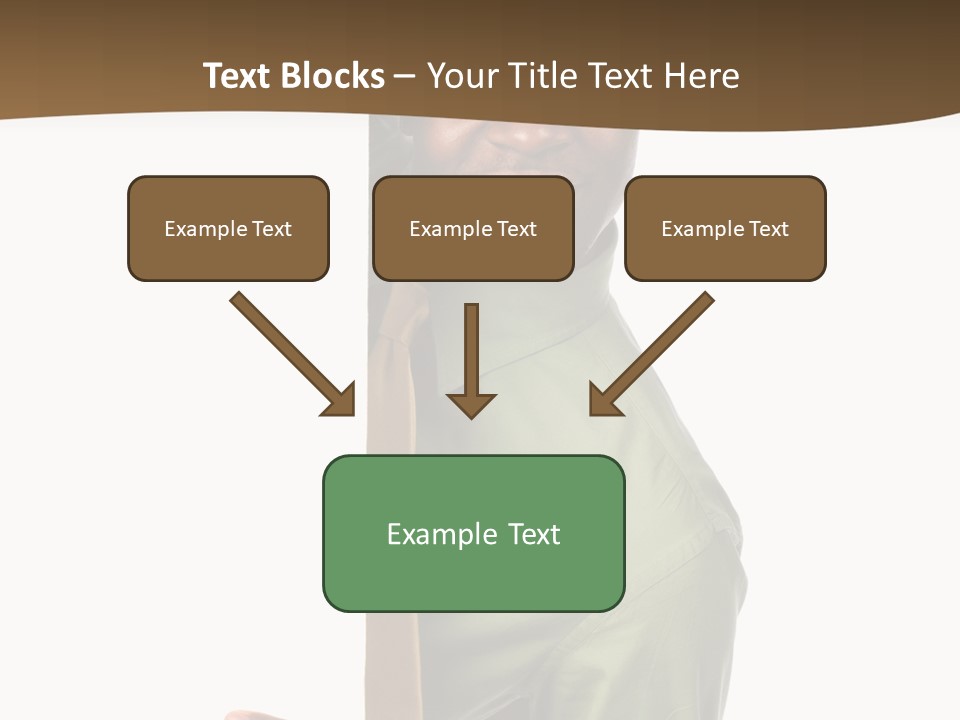 Text Blocks – Your Title Text Here

Example Text

Example Text

Example Text

Example Text